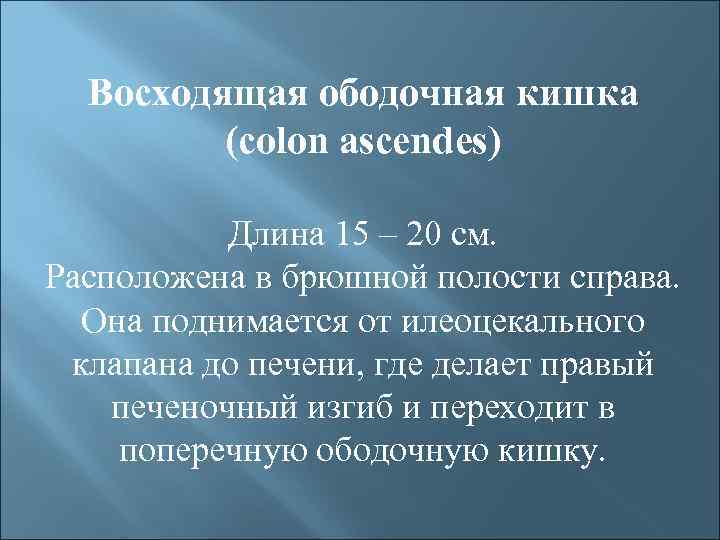 Восходящая ободочная кишка (colon ascendes)

Длина 15 – 20 см.
Расположена в брюшной полости справа. Она поднимается от илеоцекального клапана до печени, где делает правый печеночный изгиб и переходит в поперечную ободочную кишку.